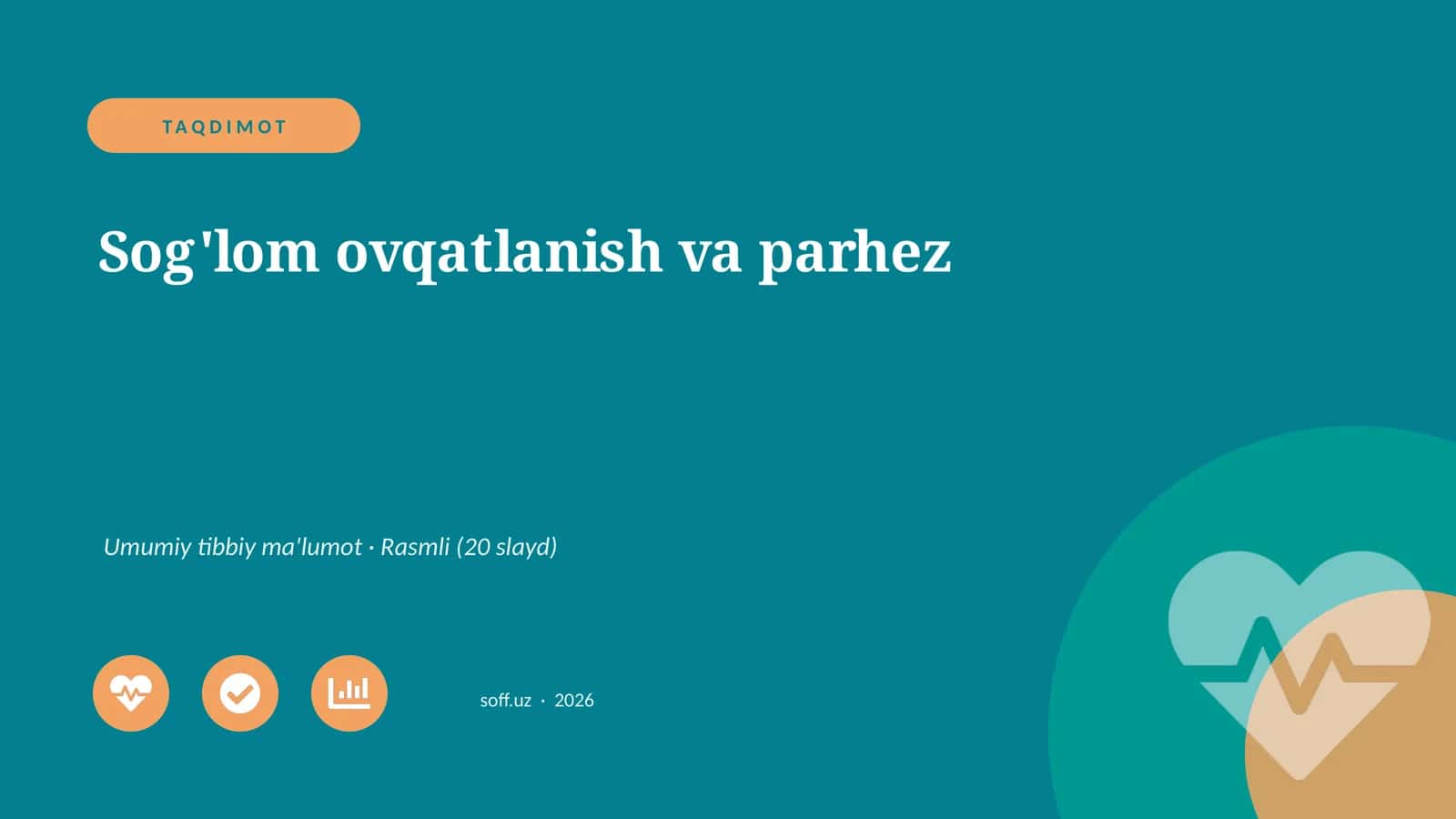 TAQDIMOT

Sog'lom ovqatlanish va parhez

Umumiy tibbiy ma'lumot · Rasmli (20 slayd)

soff.uz · 2026